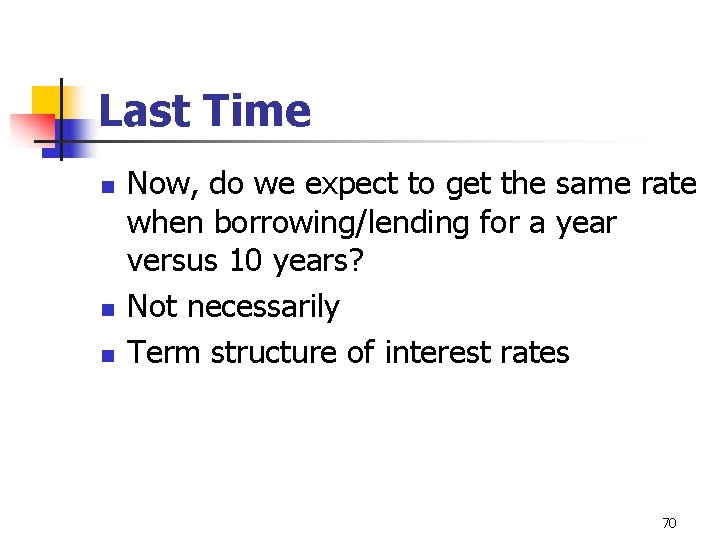 Last Time

- Now, do we expect to get the same rate when borrowing/lending for a year versus 10 years?
- Not necessarily
- Term structure of interest rates

70